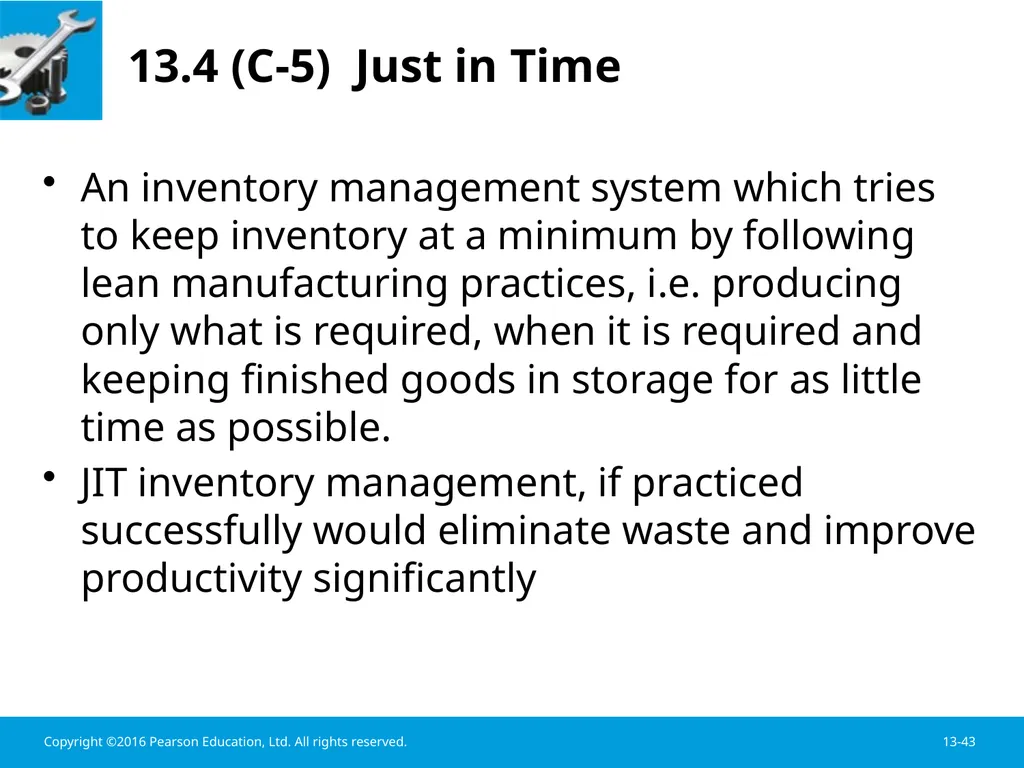 13.4 (C-5) Just in Time

• An inventory management system which tries to keep inventory at a minimum by following lean manufacturing practices, i.e. producing only what is required, when it is required and keeping finished goods in storage for as little time as possible.

• JIT inventory management, if practiced successfully would eliminate waste and improve productivity significantly

Copyright ©2016 Pearson Education, Ltd. All rights reserved.

13-43